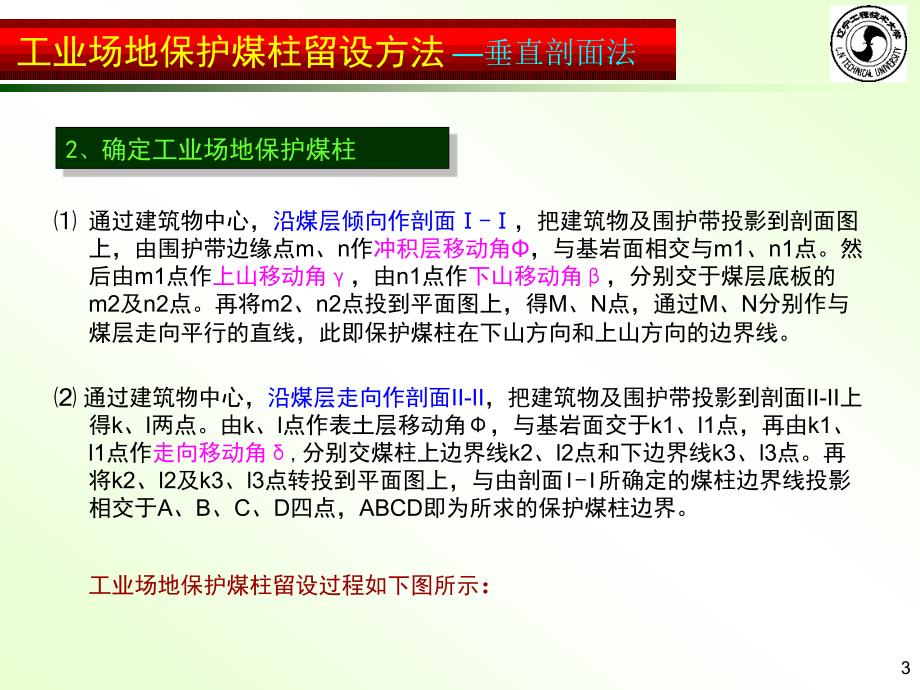 工业场地保护煤柱留设方法 —垂直剖面法

辽宁工程技术大学 L.N TECHNICAL UNIVERSITY

2、确定工业场地保护煤柱

⑴ 通过建筑物中心，沿煤层倾向作剖面Ⅰ－Ⅰ，把建筑物及围护带投影到剖面图上，由围护带边缘点m、n作冲积层移动角Φ，与基岩面相交与m1、n1点。然后由m1点作上山移动角γ，由n1点作下山移动角β，分别交于煤层底板的m2及n2点。再将m2、n2点投到平面图上，得M、N点，通过M、N分别作与煤层走向平行的直线，此即保护煤柱在下山方向和上山方向的边界线。

⑵ 通过建筑物中心，沿煤层走向作剖面II-II，把建筑物及围护带投影到剖面II-II上得k、l两点。由k、l点作表土层移动角Φ，与基岩面交于k1、l1点，再由k1、l1点作走向移动角δ，分别交煤柱上边界线k2、l2点和下边界线k3、l3点。再将k2、l2及k3、l3点转投到平面图上，与由剖面I-I所确定的煤柱边界线投影相交于A、B、C、D四点，ABCD即为所求的保护煤柱边界。

工业场地保护煤柱留设过程如下图所示：

3